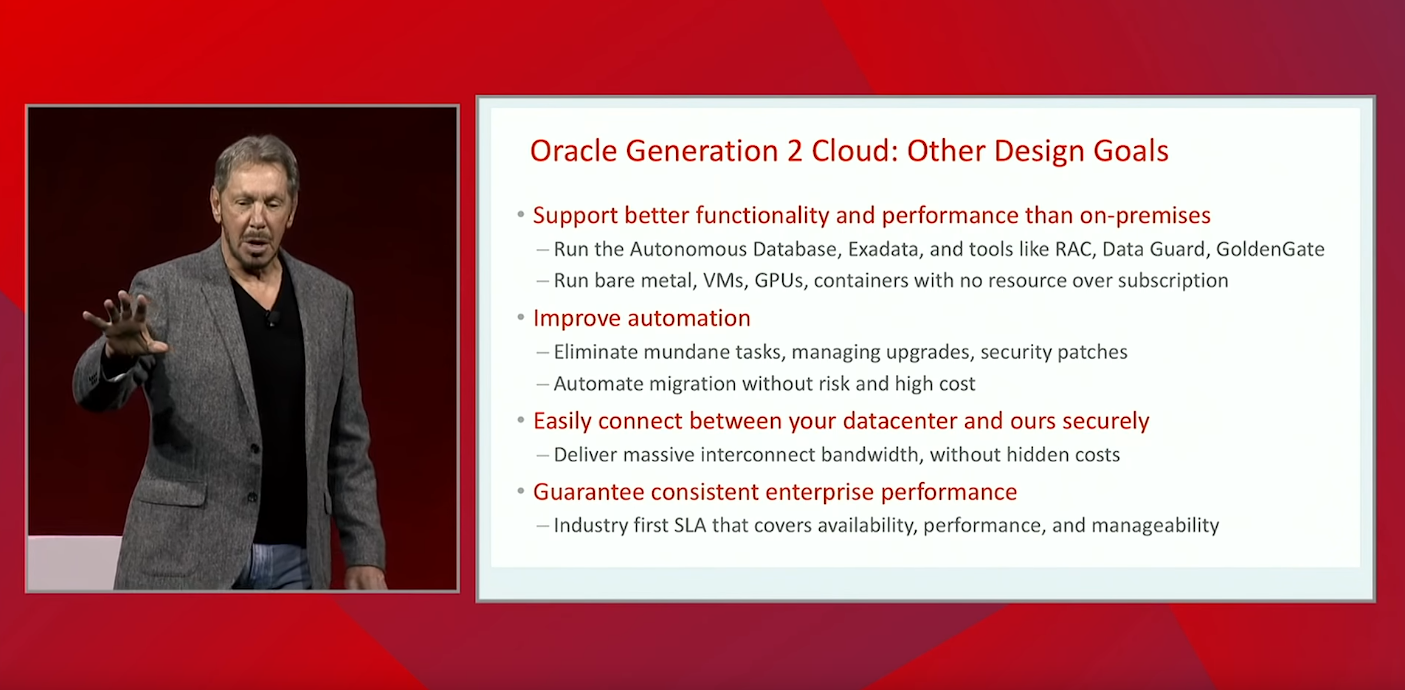 Oracle Generation 2 Cloud: Other Design Goals

• Support better functionality and performance than on-premises
– Run the Autonomous Database, Exadata, and tools like RAC, Data Guard, GoldenGate
– Run bare metal, VMs, GPUs, containers with no resource over subscription

• Improve automation
– Eliminate mundane tasks, managing upgrades, security patches
– Automate migration without risk and high cost

• Easily connect between your datacenter and ours securely
– Deliver massive interconnect bandwidth, without hidden costs

• Guarantee consistent enterprise performance
– Industry first SLA that covers availability, performance, and manageability